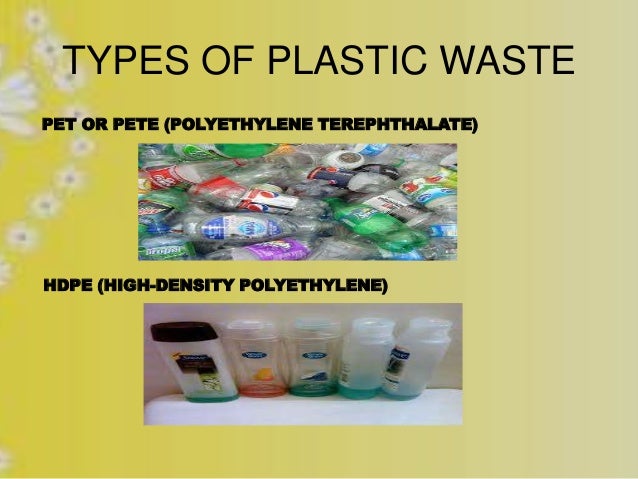 TYPES OF PLASTIC WASTE

PET OR PETE (POLYETHYLENE TEREPHTHALATE)

HDPE (HIGH-DENSITY POLYETHYLENE)